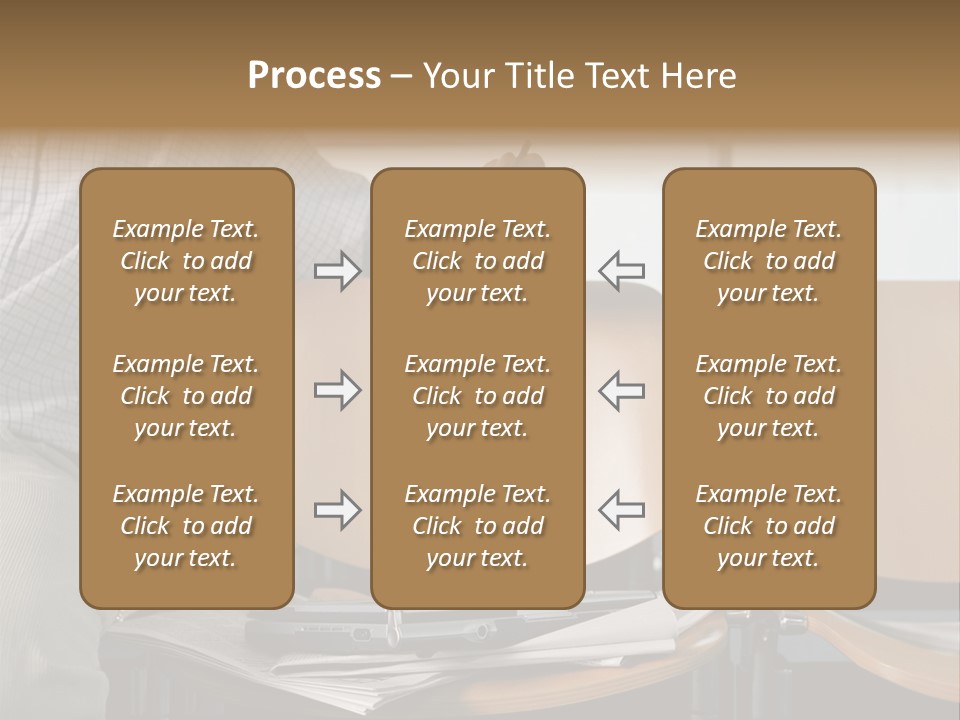 Process – Your Title Text Here

Example Text. Click to add your text.

Example Text. Click to add your text.

Example Text. Click to add your text.

Example Text. Click to add your text.

Example Text. Click to add your text.

Example Text. Click to add your text.

Example Text. Click to add your text.

Example Text. Click to add your text.

Example Text. Click to add your text.